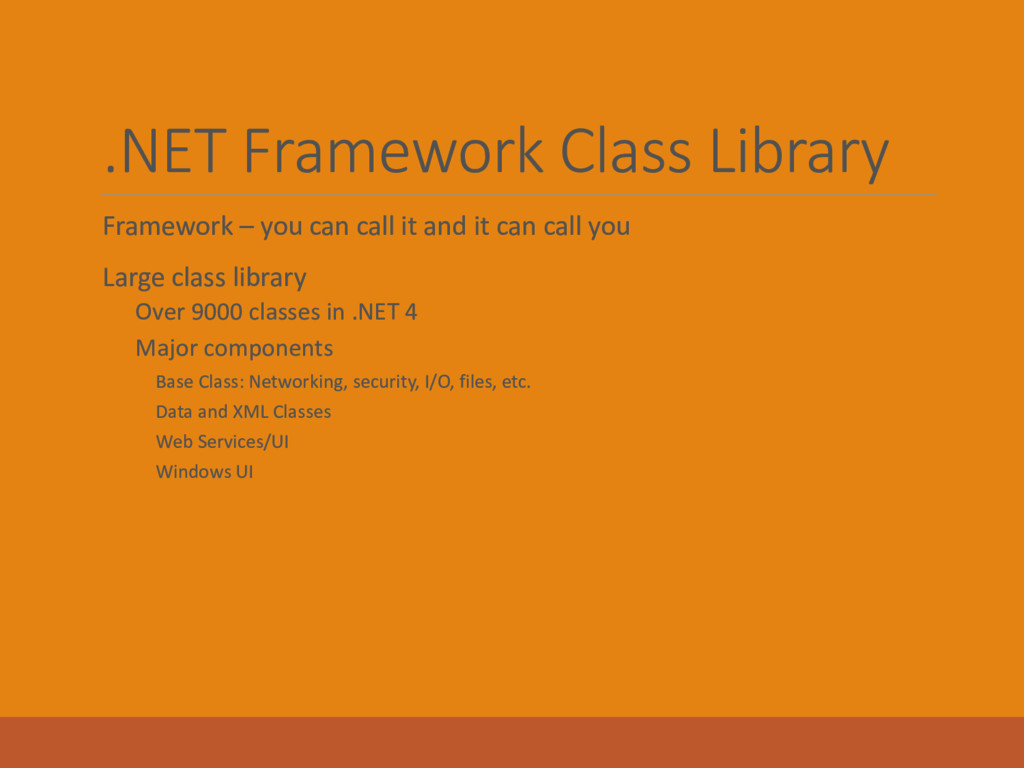 .NET Framework Class Library

Framework – you can call it and it can call you

Large class library

Over 9000 classes in .NET 4

Major components

Base Class: Networking, security, I/O, files, etc.

Data and XML Classes

Web Services/UI

Windows UI